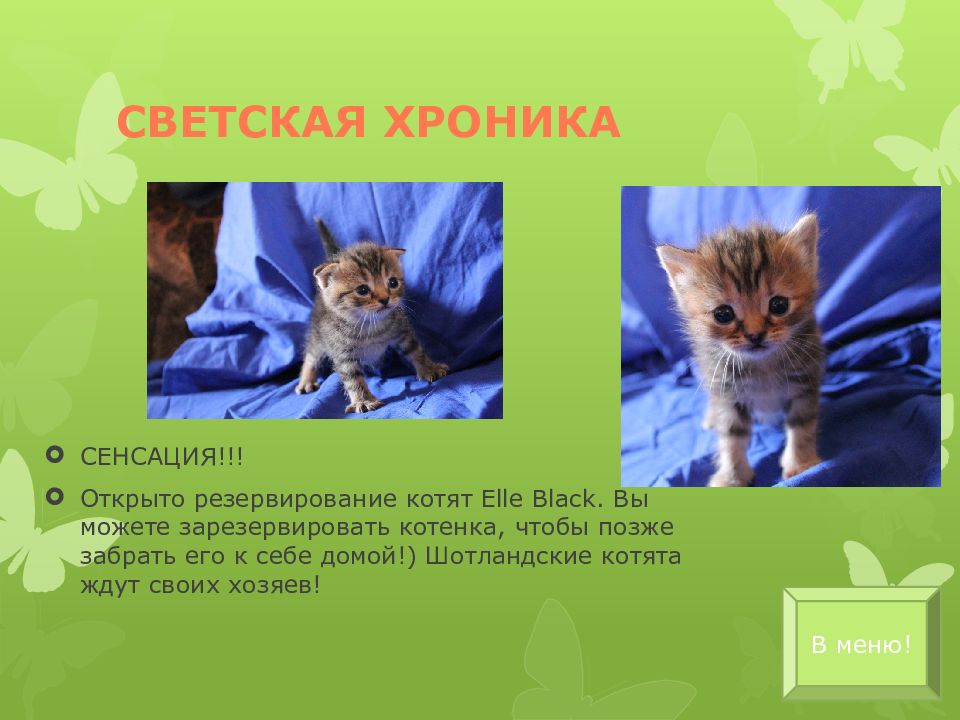 СВЕТСКАЯ ХРОНИКА

СЕНСАЦИЯ!!!

Открыто резервирование котят Elle Black. Вы можете зарезервировать котенка, чтобы позже забрать его к себе домой!) Шотландские котята ждут своих хозяев!

В меню!